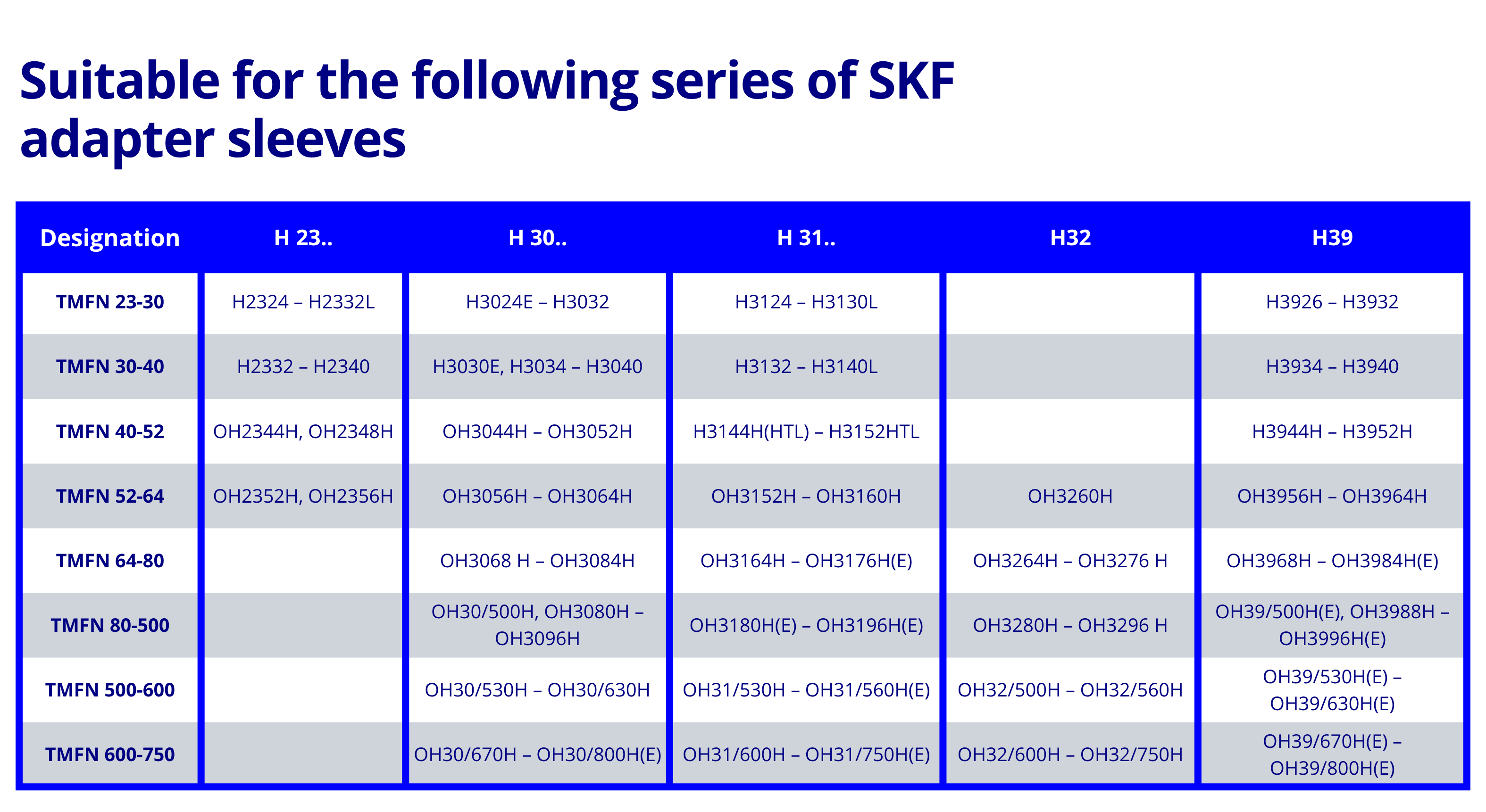 Suitable for the following series of SKF adapter sleeves

| Designation | H 23.. | H 30.. | H 31.. | H32 | H39 |
|---|---|---|---|---|---|
| TMFN 23-30 | H2324 – H2332L | H3024E – H3032 | H3124 – H3130L |  | H3926 – H3932 |
| TMFN 30-40 | H2332 – H2340 | H3030E, H3034 – H3040 | H3132 – H3140L |  | H3934 – H3940 |
| TMFN 40-52 | OH2344H, OH2348H | OH3044H – OH3052H | H3144H(HTL) – H3152HTL |  | H3944H – H3952H |
| TMFN 52-64 | OH2352H, OH2356H | OH3056H – OH3064H | OH3152H – OH3160H | OH3260H | OH3956H – OH3964H |
| TMFN 64-80 |  | OH3068 H – OH3084H | OH3164H – OH3176H(E) | OH3264H – OH3276 H | OH3968H – OH3984H(E) |
| TMFN 80-500 |  | OH30/500H, OH3080H – OH3096H | OH3180H(E) – OH3196H(E) | OH3280H – OH3296 H | OH39/500H(E), OH3988H – OH3996H(E) |
| TMFN 500-600 |  | OH30/530H – OH30/630H | OH31/530H – OH31/560H(E) | OH32/500H – OH32/560H | OH39/530H(E) – OH39/630H(E) |
| TMFN 600-750 |  | OH30/670H – OH30/800H(E) | OH31/600H – OH31/750H(E) | OH32/600H – OH32/750H | OH39/670H(E) – OH39/800H(E) |